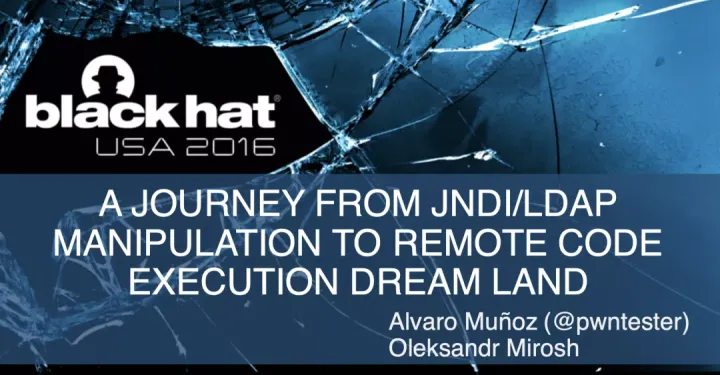 black hat®
USA 2016

A JOURNEY FROM JNDI/LDAP MANIPULATION TO REMOTE CODE EXECUTION DREAM LAND

Alvaro Muñoz (@pwntester)
Oleksandr Mirosh